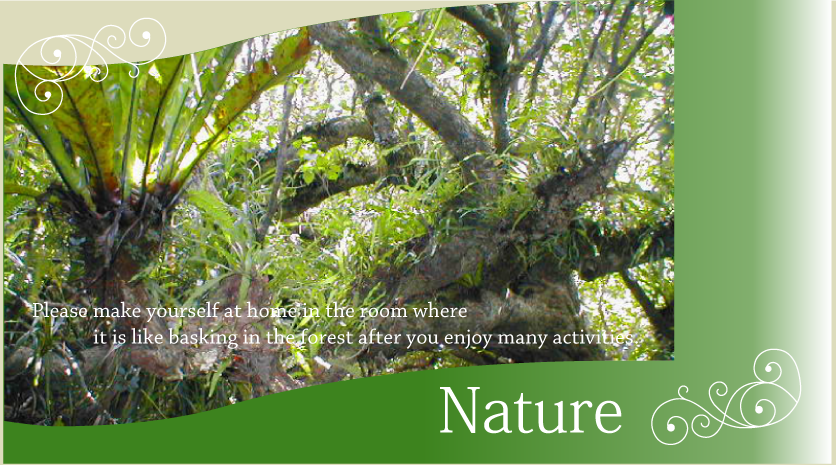 Please make yourself at home in the room where it is like basking in the forest after you enjoy many activities.

Nature